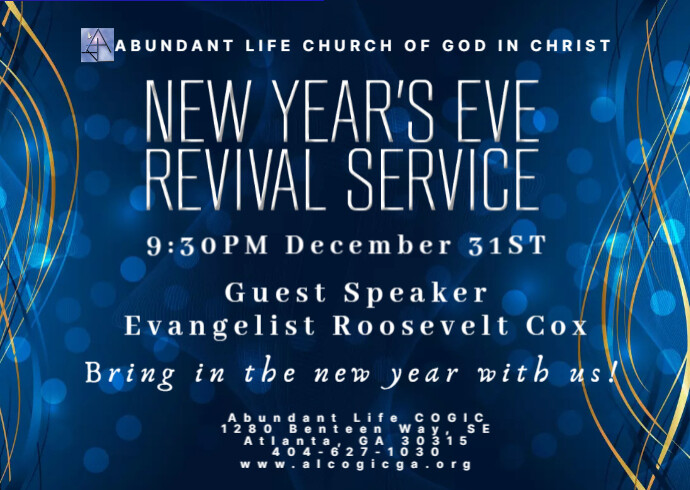 ABUNDANT LIFE CHURCH OF GOD IN CHRIST

NEW YEAR'S EVE REVIVAL SERVICE

9:30PM December 31ST

Guest Speaker
Evangelist Roosevelt Cox

Bring in the new year with us!

Abundant Life COGIC
1280 Benteen Way, SE
Atlanta, GA 30315
404-627-1030
www.alcogicga.org